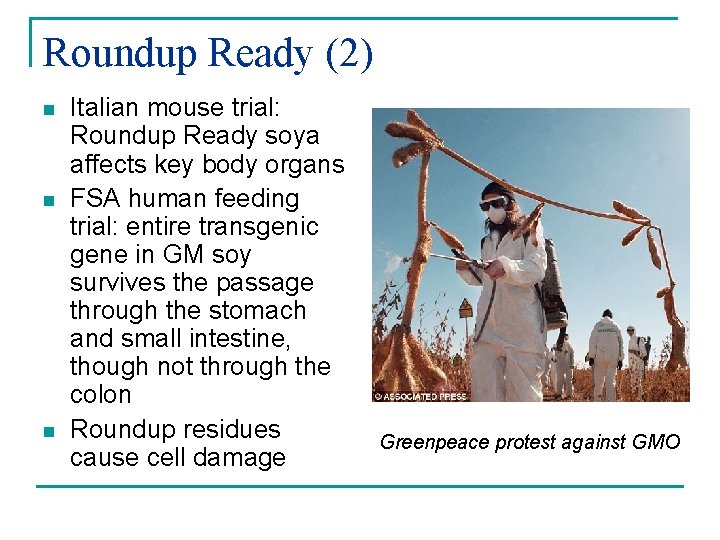 Roundup Ready (2)

- Italian mouse trial: Roundup Ready soya affects key body organs
- FSA human feeding trial: entire transgenic gene in GM soy survives the passage through the stomach and small intestine, though not through the colon
- Roundup residues cause cell damage

© ASSOCIATED PRESS

Greenpeace protest against GMO